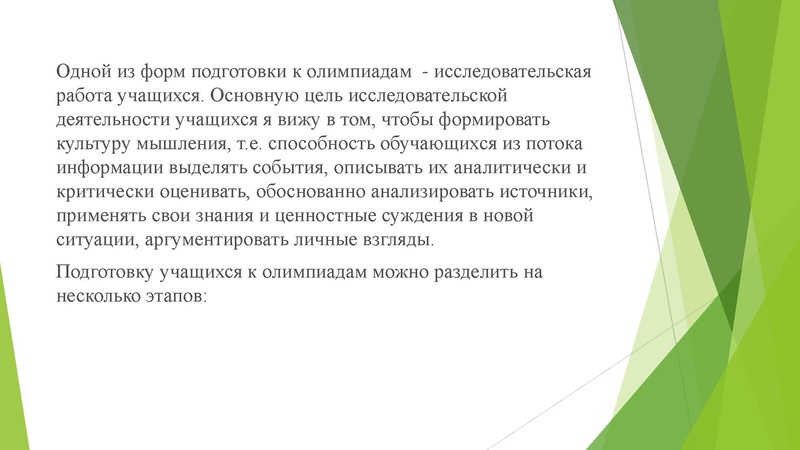 Одной из форм подготовки к олимпиадам  - исследовательская работа учащихся. Основную цель исследовательской деятельности учащихся я вижу в том, чтобы формировать культуру мышления, т.е. способность обучающихся из потока информации выделять события, описывать их аналитически и критически оценивать, обоснованно анализировать источники, применять свои знания и ценностные суждения в новой ситуации, аргументировать личные взгляды.

Подготовку учащихся к олимпиадам можно разделить на несколько этапов: